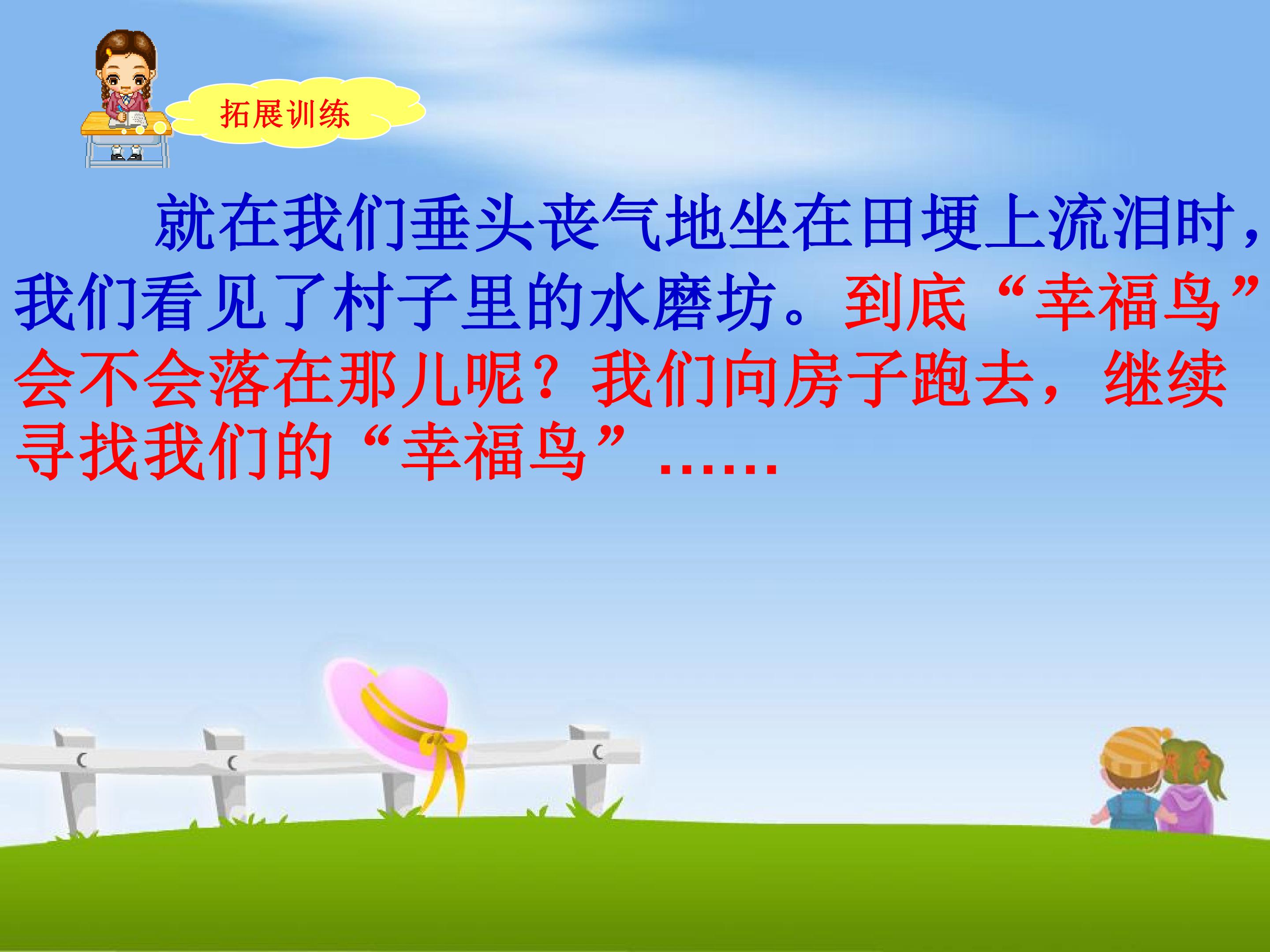 拓展训练

就在我们垂头丧气地坐在田埂上流泪时，我们看见了村子里的水磨坊。到底“幸福鸟”会不会落在那儿呢？我们向房子跑去，继续寻找我们的“幸福鸟”……